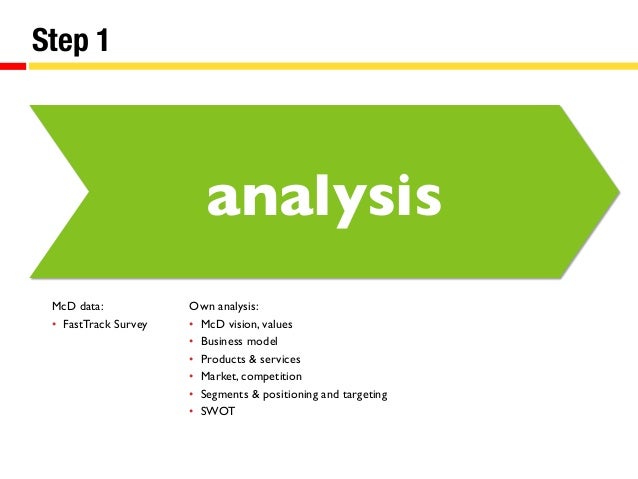 Step 1

analysis

McD data:
• FastTrack Survey

Own analysis:
• McD vision, values
• Business model
• Products & services
• Market, competition
• Segments & positioning and targeting
• SWOT